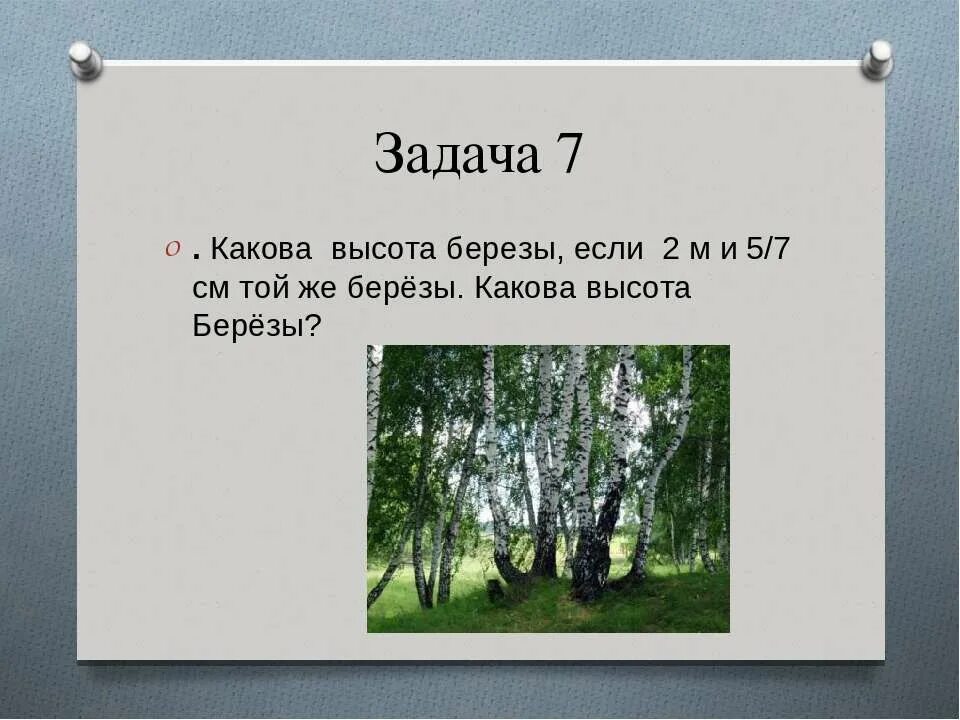 Задача 7

. Какова высота березы, если 2 м и 5/7 см той же берёзы. Какова высота Берёзы?